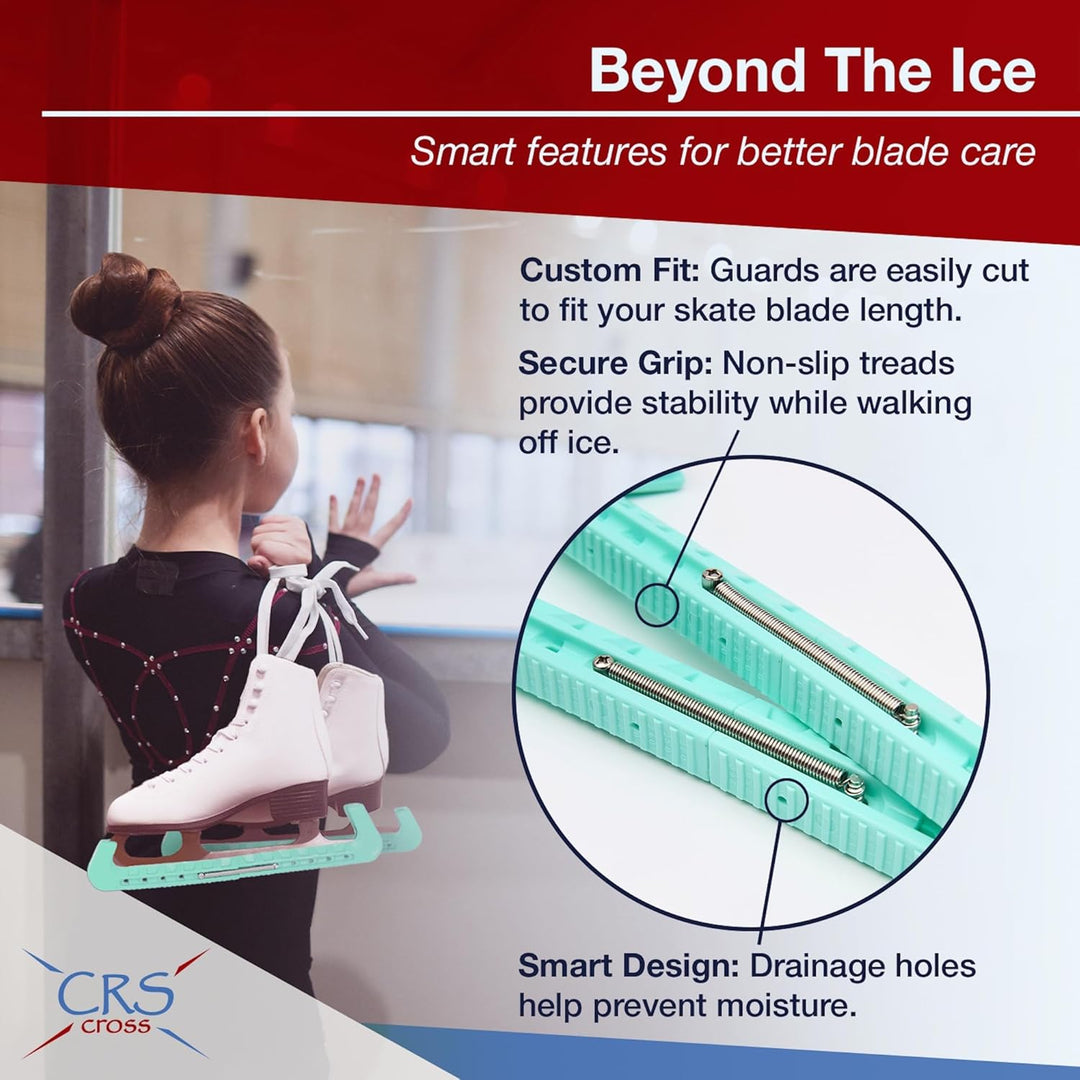 Beyond The Ice

Smart features for better blade care

Custom Fit: Guards are easily cut to fit your skate blade length.

Secure Grip: Non-slip treads provide stability while walking off ice.

Smart Design: Drainage holes help prevent moisture.

CRS
cross